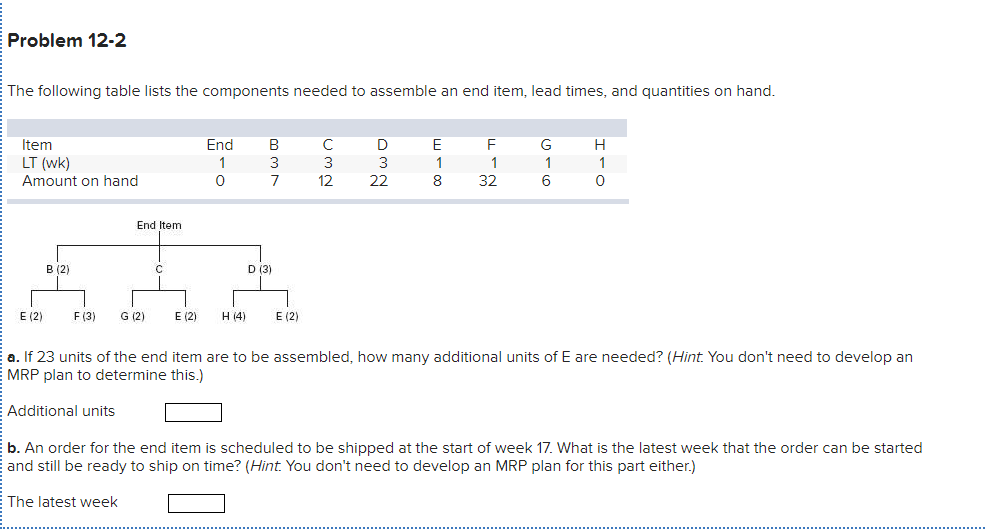 Problem 12-2

The following table lists the components needed to assemble an end item, lead times, and quantities on hand.

| Item | End | B | C | D | E | F | G | H |
|---|---|---|---|---|---|---|---|---|
| LT (wk) | 1 | 3 | 3 | 3 | 1 | 1 | 1 | 1 |
| Amount on hand | 0 | 7 | 12 | 22 | 8 | 32 | 6 | 0 |

End Item

B (2)
C
D (3)

E (2)
F (3)
G (2)
E (2)
H (4)
E (2)

a. If 23 units of the end item are to be assembled, how many additional units of E are needed? (Hint: You don't need to develop an MRP plan to determine this.)

Additional units

b. An order for the end item is scheduled to be shipped at the start of week 17. What is the latest week that the order can be started and still be ready to ship on time? (Hint: You don't need to develop an MRP plan for this part either.)

The latest week